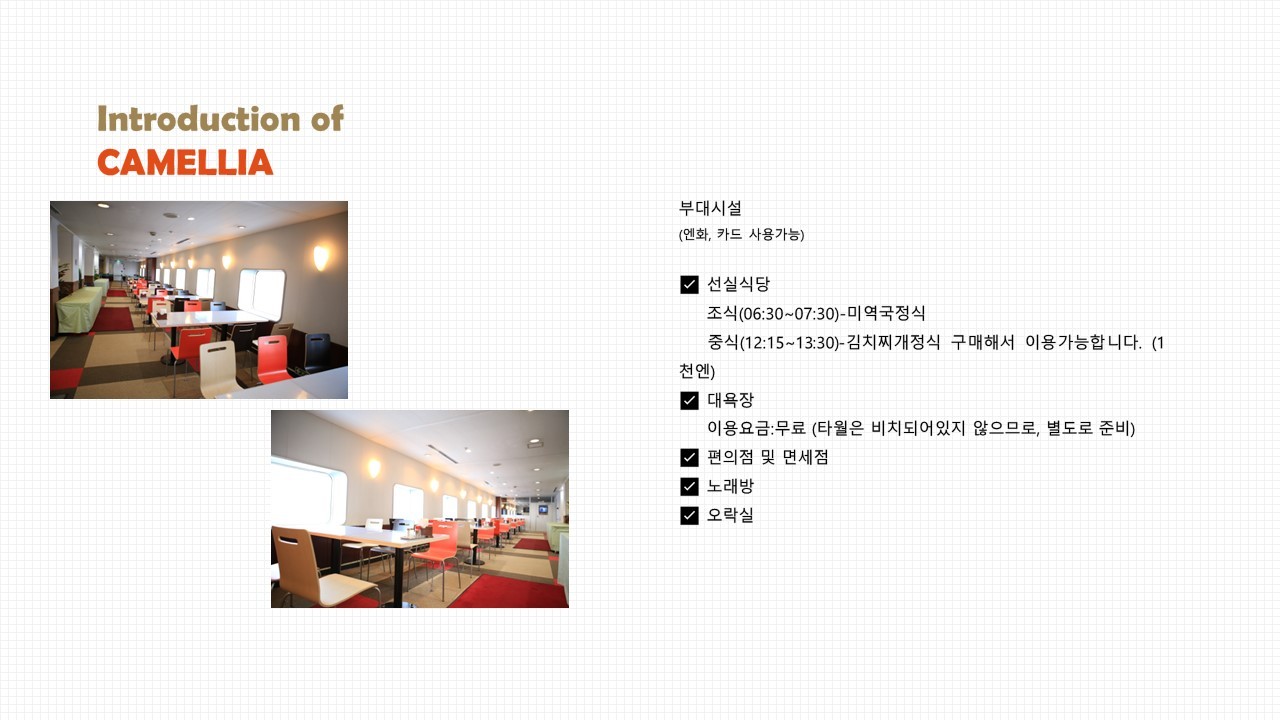 Introduction of
CAMELLIA

부대시설
(엔화, 카드 사용가능)

☑ 선실식당
조식(06:30~07:30)-미역국정식
중식(12:15~13:30)-김치찌개정식 구매해서 이용가능합니다. (1천엔)
☑ 대욕장
이용요금:무료 (타월은 비치되어있지 않으므로, 별도로 준비)
☑ 편의점 및 면세점
☑ 노래방
☑ 오락실